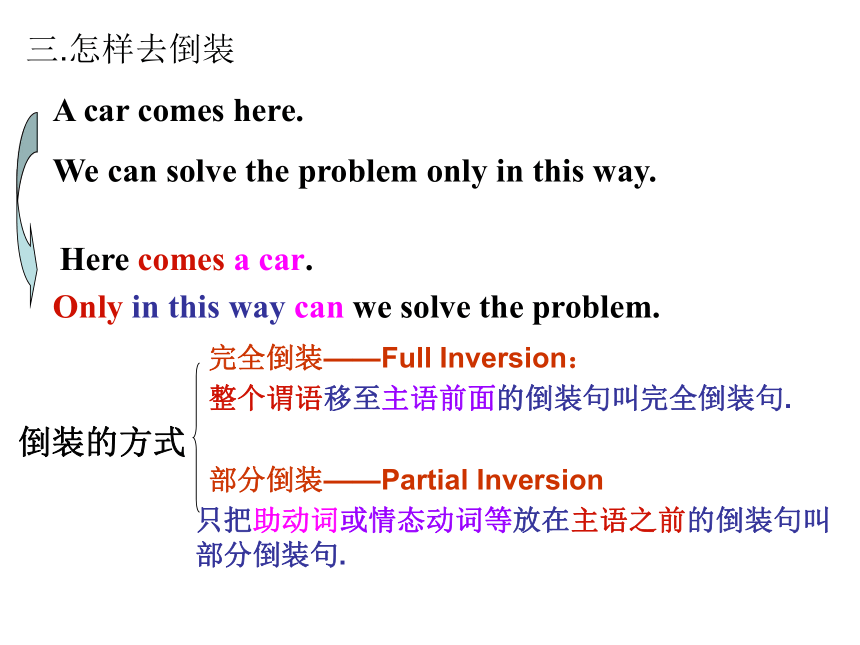 三.怎样去倒装

A car comes here.

We can solve the problem only in this way.

Here comes a car.

Only in this way can we solve the problem.

倒装的方式

完全倒装——Full Inversion：
整个谓语移至主语前面的倒装句叫完全倒装句.

部分倒装——Partial Inversion
只把助动词或情态动词等放在主语之前的倒装句叫部分倒装句.